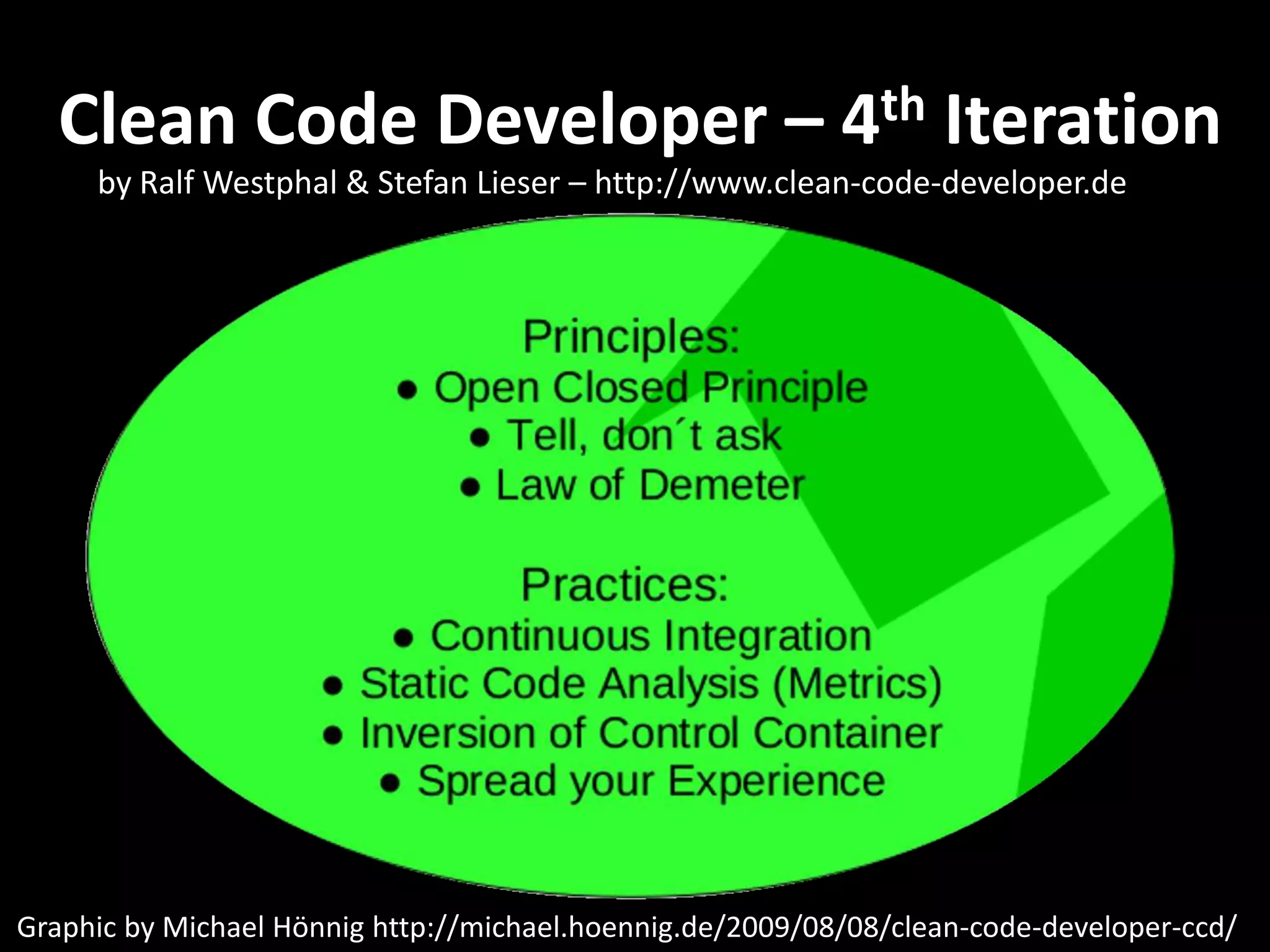 Clean Code Developer – 4$^{th}$ Iteration

by Ralf Westphal & Stefan Lieser – http://www.clean-code-developer.de

Principles:
• Open Closed Principle
• Tell, don´t ask
• Law of Demeter

Practices:
• Continuous Integration
• Static Code Analysis (Metrics)
• Inversion of Control Container
• Spread your Experience

Graphic by Michael Hönnig http://michael.hoennig.de/2009/08/08/clean-code-developer-ccd/